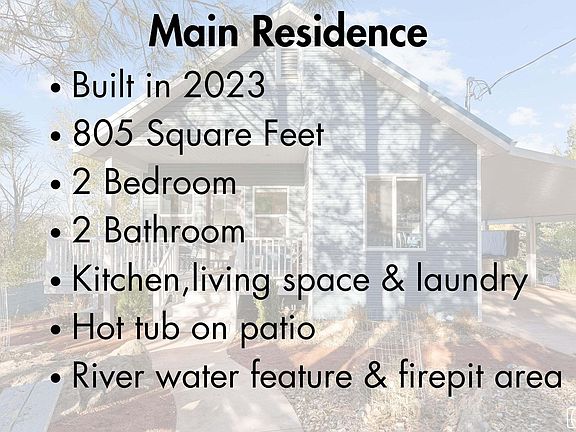 Main Residence

• Built in 2023
• 805 Square Feet
• 2 Bedroom
• 2 Bathroom
• Kitchen,living space & laundry
• Hot tub on patio
• River water feature & firepit area